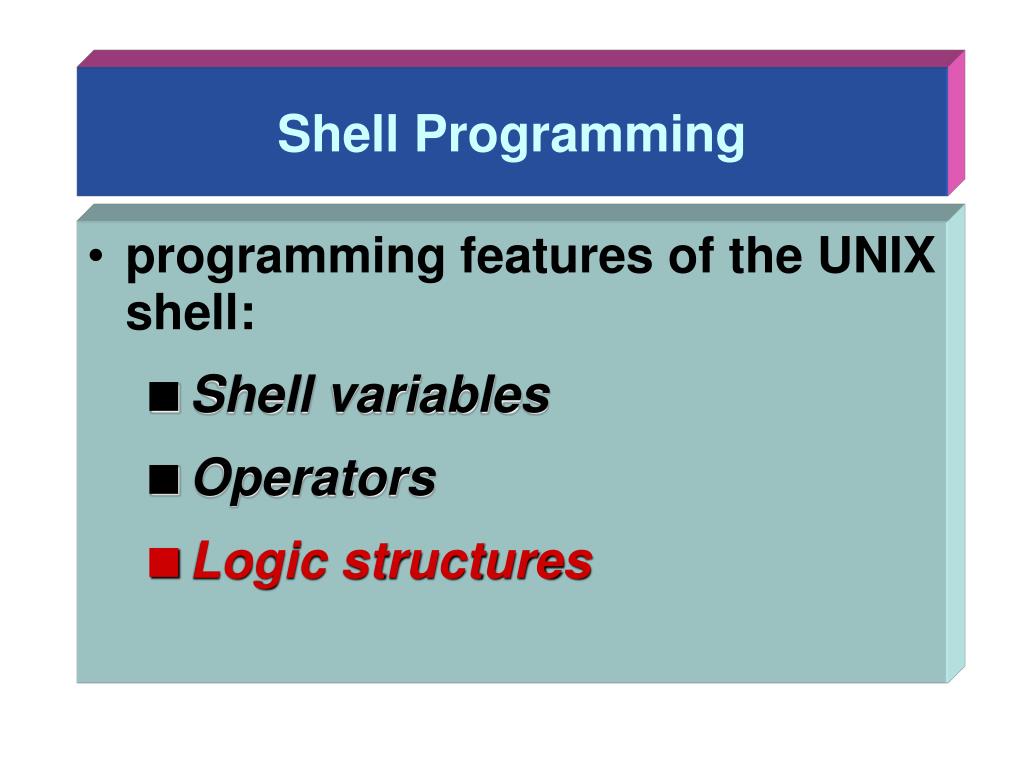 Shell Programming

• programming features of the UNIX shell:

■ Shell variables

■ Operators

■ Logic structures